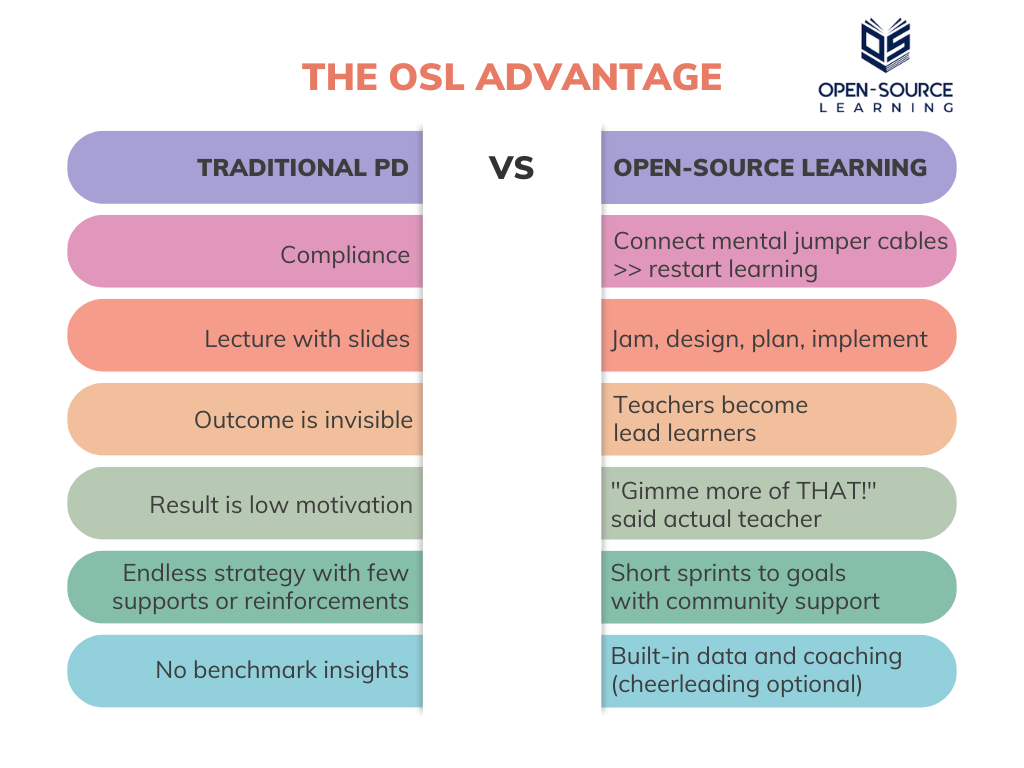 THE OSL ADVANTAGE

OPEN-SOURCE LEARNING

| TRADITIONAL PD | VS | OPEN-SOURCE LEARNING |
|---|---|---|
| Compliance | | Connect mental jumper cables >> restart learning |
| Lecture with slides | | Jam, design, plan, implement |
| Outcome is invisible | | Teachers become lead learners |
| Result is low motivation | | "Gimme more of THAT!" said actual teacher |
| Endless strategy with few supports or reinforcements | | Short sprints to goals with community support |
| No benchmark insights | | Built-in data and coaching (cheerleading optional) |